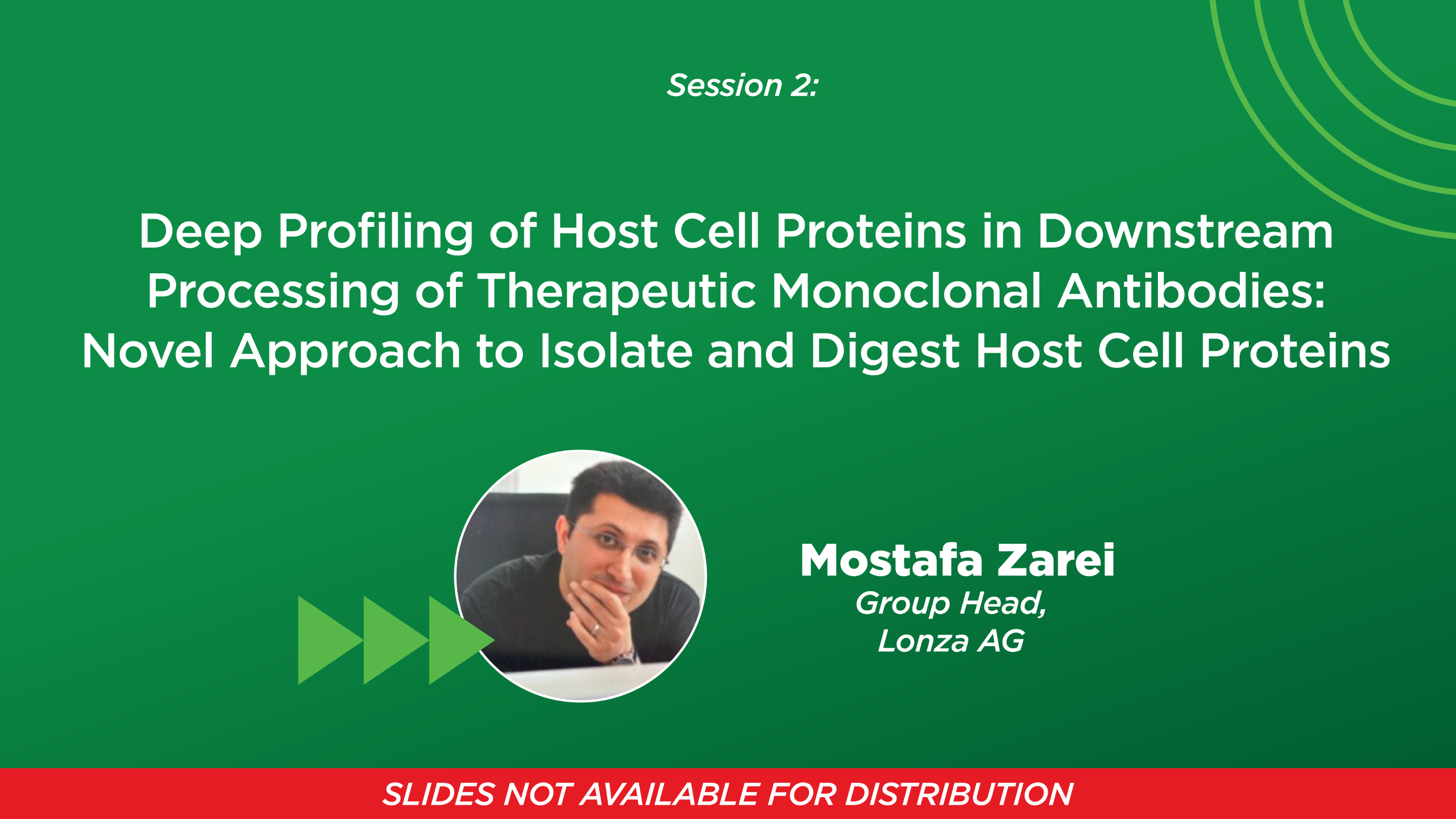 Session 2:

Deep Profiling of Host Cell Proteins in Downstream Processing of Therapeutic Monoclonal Antibodies: Novel Approach to Isolate and Digest Host Cell Proteins

Mostafa Zarei
Group Head,
Lonza AG

SLIDES NOT AVAILABLE FOR DISTRIBUTION